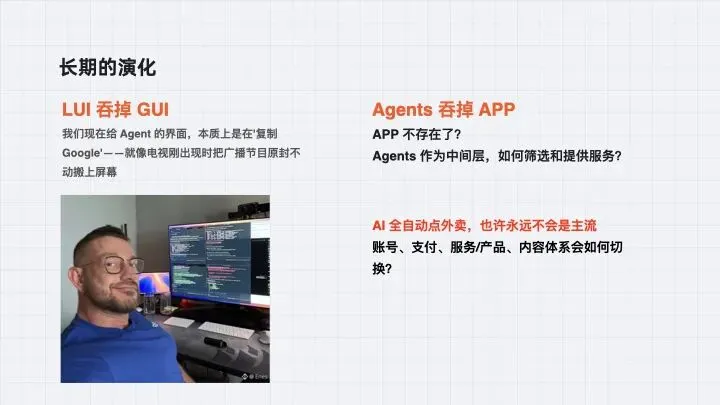 长期的演化

LUI 吞掉 GUI

我们现在给 Agent 的界面，本质上是在'复制 Google'——就像电视刚出现时把广播节目原封不动搬上屏幕

Agents 吞掉 APP

APP 不存在了？

Agents 作为中间层，如何筛选和提供服务？

AI 全自动点外卖，也许永远不会是主流

账号、支付、服务/产品、内容体系会如何切换？